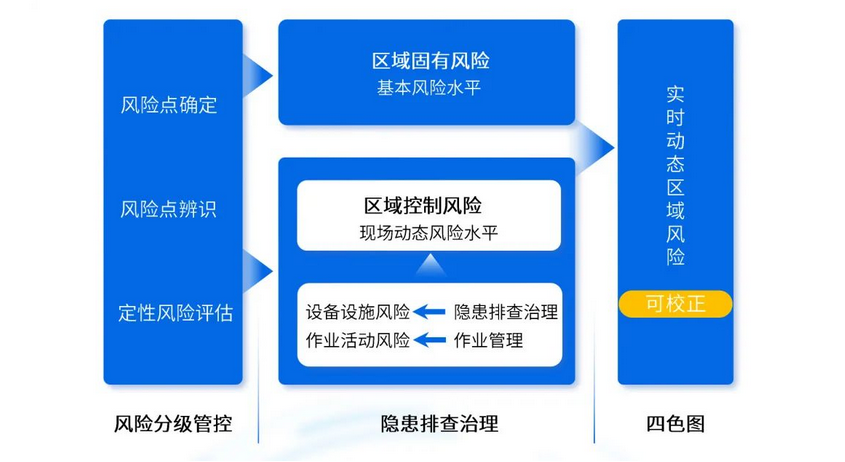 风险点确定

风险点辨识

定性风险评估

区域固有风险
基本风险水平

区域控制风险
现场动态风险水平

设备设施风险 隐患排查治理
作业活动风险 作业管理

实时动态区域风险

可校正

风险分级管控

隐患排查治理

四色图